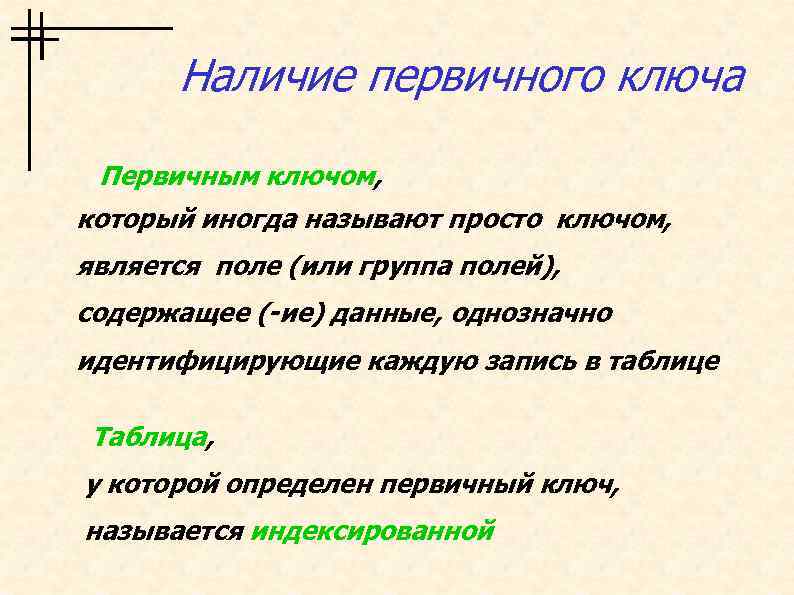 Наличие первичного ключа

Первичным ключом, который иногда называют просто ключом, является поле (или группа полей), содержащее (-ие) данные, однозначно идентифицирующие каждую запись в таблице

Таблица, у которой определен первичный ключ, называется индексированной